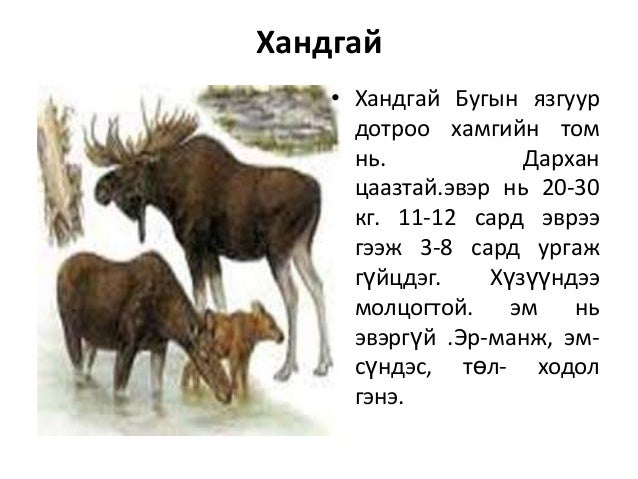 Хандгай

• Хандгай Бугын язгуур дотроо хамгийн том нь. Дархан цаазтай.эвэр нь 20-30 кг. 11-12 сард эврээ гээж 3-8 сард ургаж гүйцдэг. Хүзүүндээ молцогтой. эм нь эвэргүй .Эр-манж, эм-сүндэс, төл- ходол гэнэ.